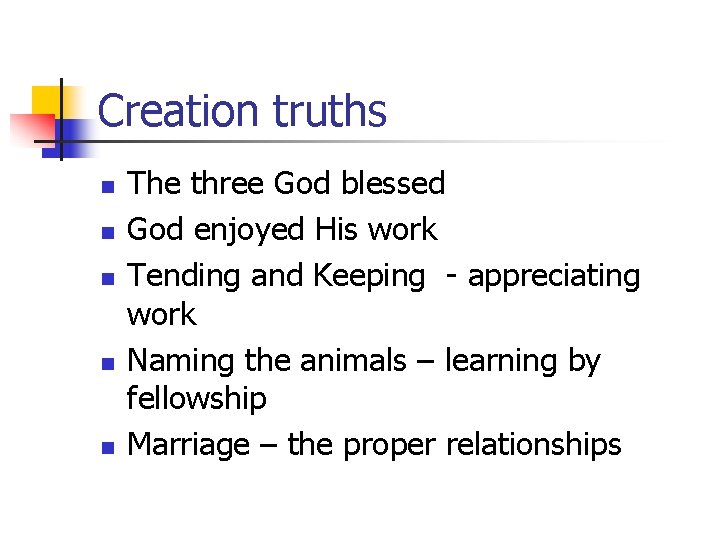 Creation truths

- The three God blessed
- God enjoyed His work
- Tending and Keeping - appreciating work
- Naming the animals – learning by fellowship
- Marriage – the proper relationships